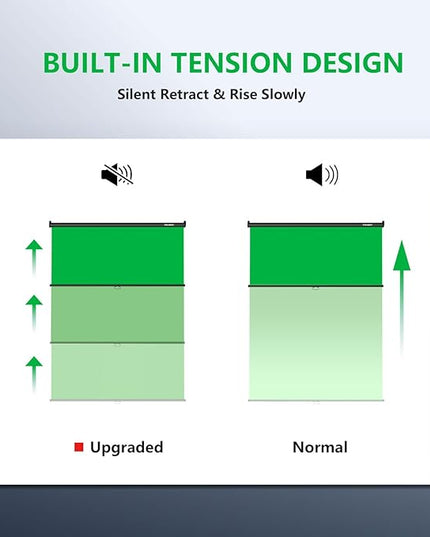 BUILT-IN TENSION DESIGN

Silent Retract & Rise Slowly

Upgraded

Normal